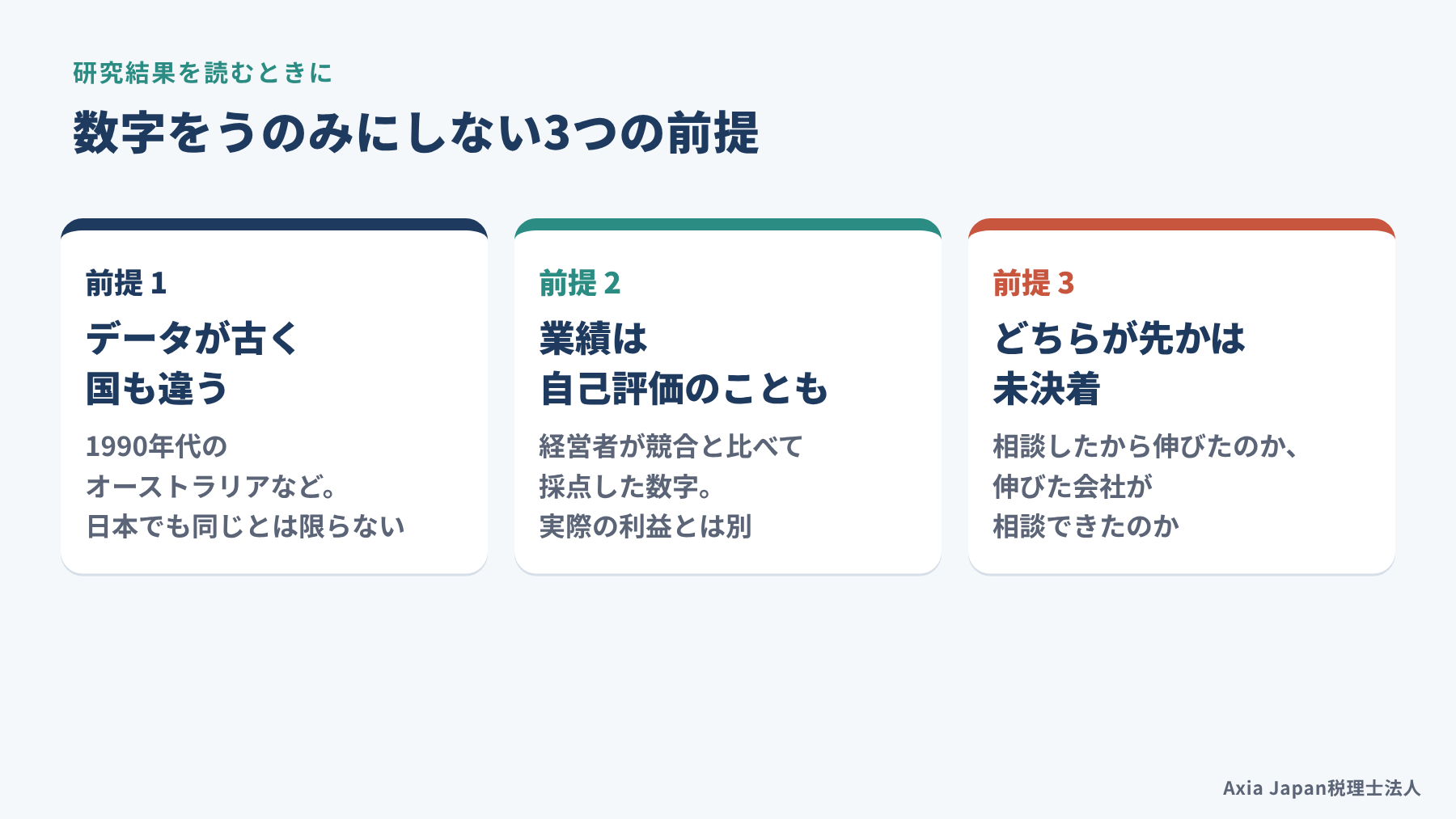 研究結果を読むときに

数字をうのみにしない3つの前提

前提1

データが古く
国も違う

1990年代の
オーストラリアなど。
日本でも同じとは限らない

前提2

業績は
自己評価のことも

経営者が競合と比べて
採点した数字。
実際の利益とは別

前提3

どちらが先かは
未決着

相談したから伸びたのか、
伸びた会社が
相談できたのか

Axia Japan税理士法人